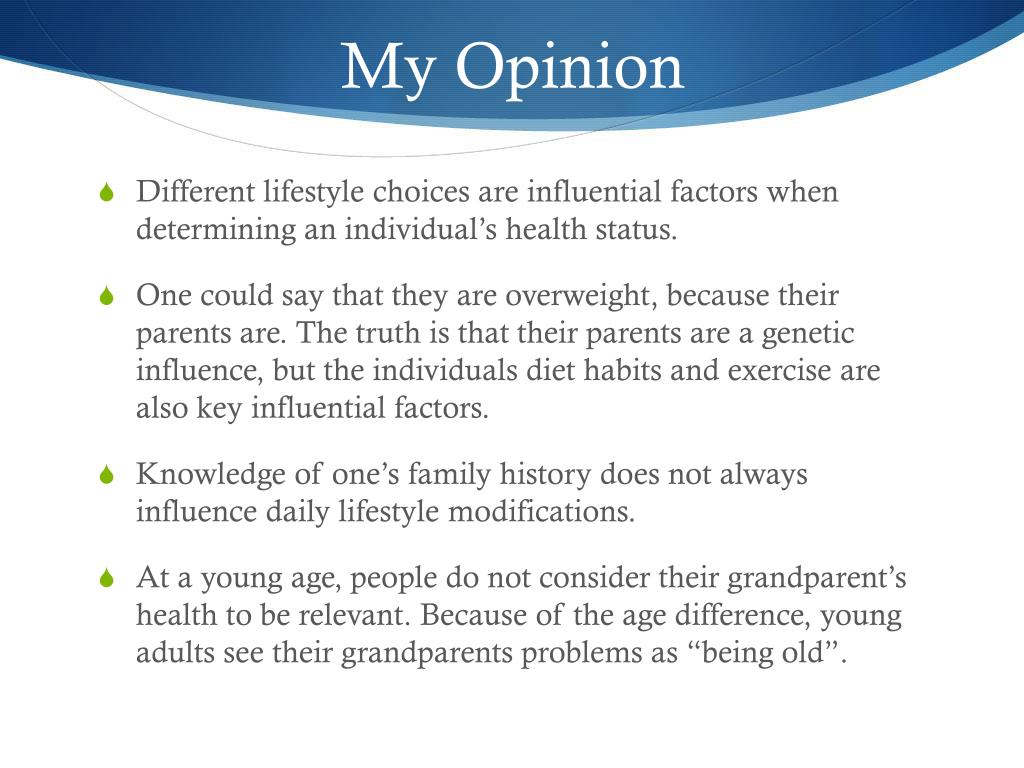 My Opinion

Different lifestyle choices are influential factors when determining an individual’s health status.

One could say that they are overweight, because their parents are. The truth is that their parents are a genetic influence, but the individuals diet habits and exercise are also key influential factors.

Knowledge of one’s family history does not always influence daily lifestyle modifications.

At a young age, people do not consider their grandparent’s health to be relevant. Because of the age difference, young adults see their grandparents problems as “being old”.